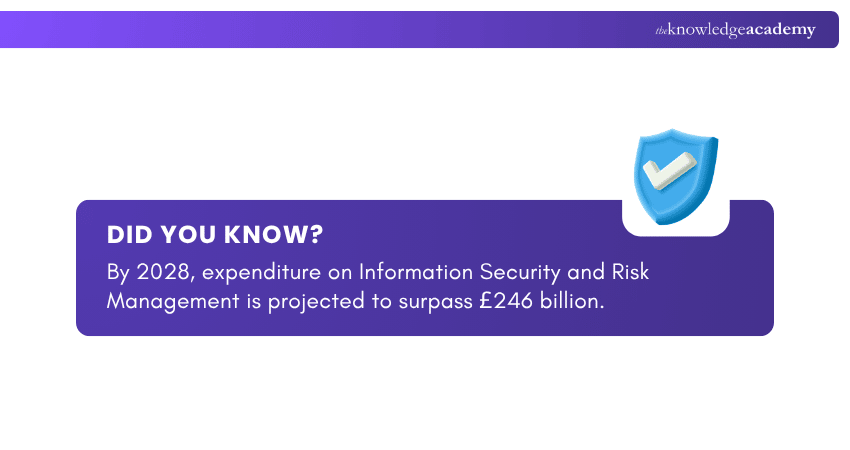 theknowledgeacademy

DID YOU KNOW?

By 2028, expenditure on Information Security and Risk Management is projected to surpass £246 billion.